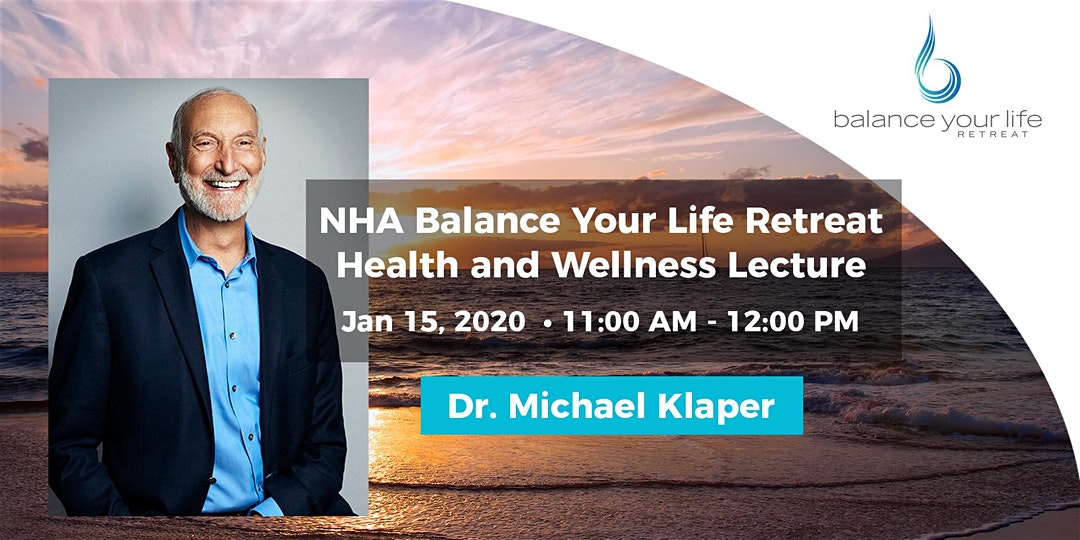 balance your life
RETREAT

NHA Balance Your Life Retreat
Health and Wellness Lecture

Jan 15, 2020 • 11:00 AM - 12:00 PM

Dr. Michael Klaper